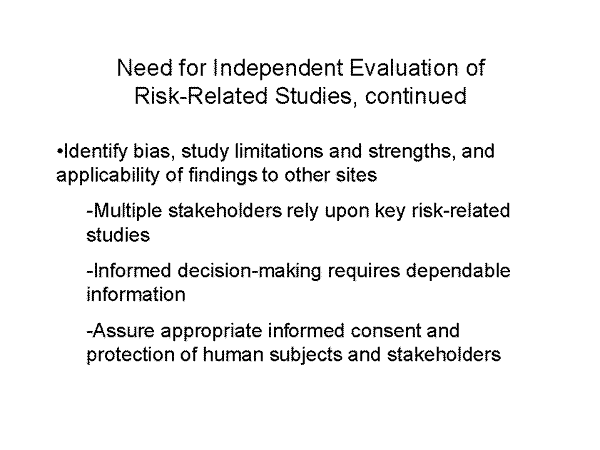 Need for Independent Evaluation of Risk-Related Studies, continued

•Identify bias, study limitations and strengths, and applicability of findings to other sites

-Multiple stakeholders rely upon key risk-related studies

-Informed decision-making requires dependable information

-Assure appropriate informed consent and protection of human subjects and stakeholders